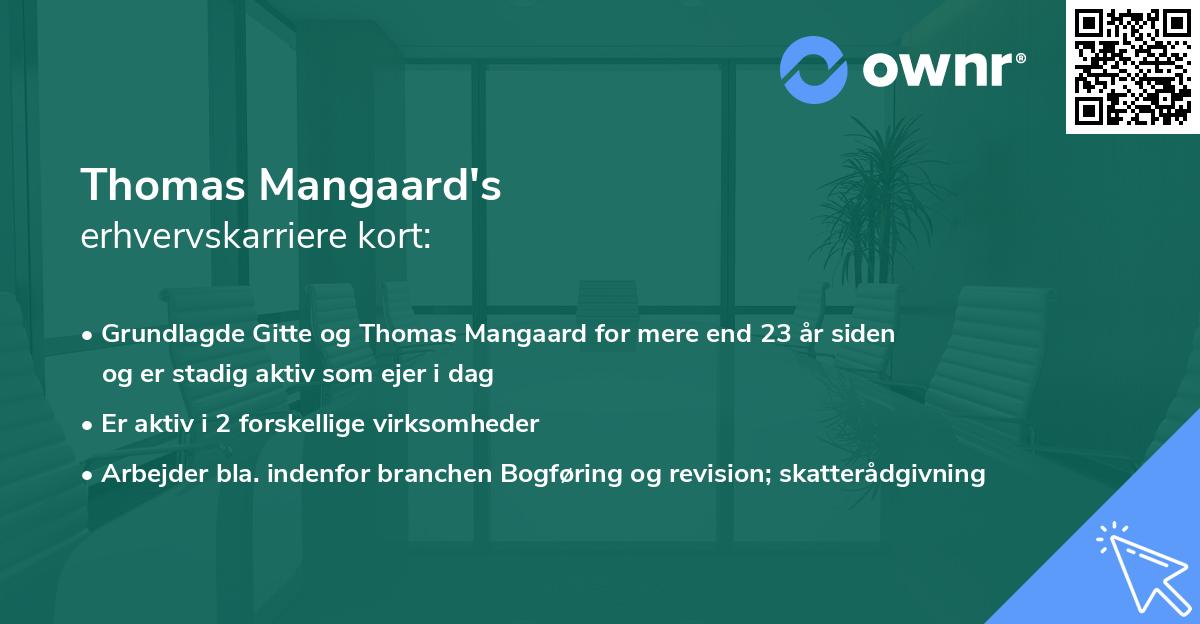 ownr®

Thomas Mangaard's
erhvervskarriere kort:

• Grundlagde Gitte og Thomas Mangaard for mere end 23 år siden og er stadig aktiv som ejer i dag
• Er aktiv i 2 forskellige virksomheder
• Arbejder bla. indenfor branchen Bogføring og revision; skatterådgivning